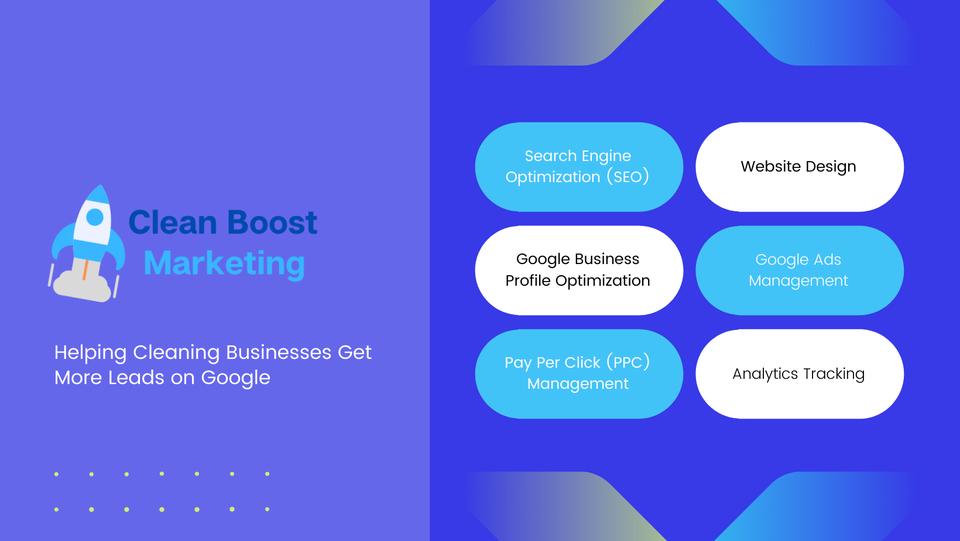 Clean Boost Marketing

Helping Cleaning Businesses Get More Leads on Google

Search Engine Optimization (SEO)

Website Design

Google Business Profile Optimization

Google Ads Management

Pay Per Click (PPC) Management

Analytics Tracking